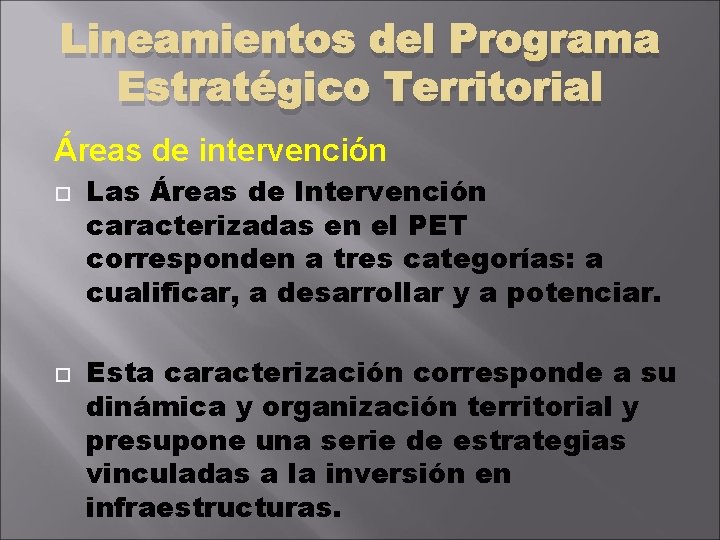 Lineamientos del Programa Estratégico Territorial

Áreas de intervención

Las Áreas de Intervención caracterizadas en el PET corresponden a tres categorías: a cualificar, a desarrollar y a potenciar.

Esta caracterización corresponde a su dinámica y organización territorial y presupone una serie de estrategias vinculadas a la inversión en infraestructuras.